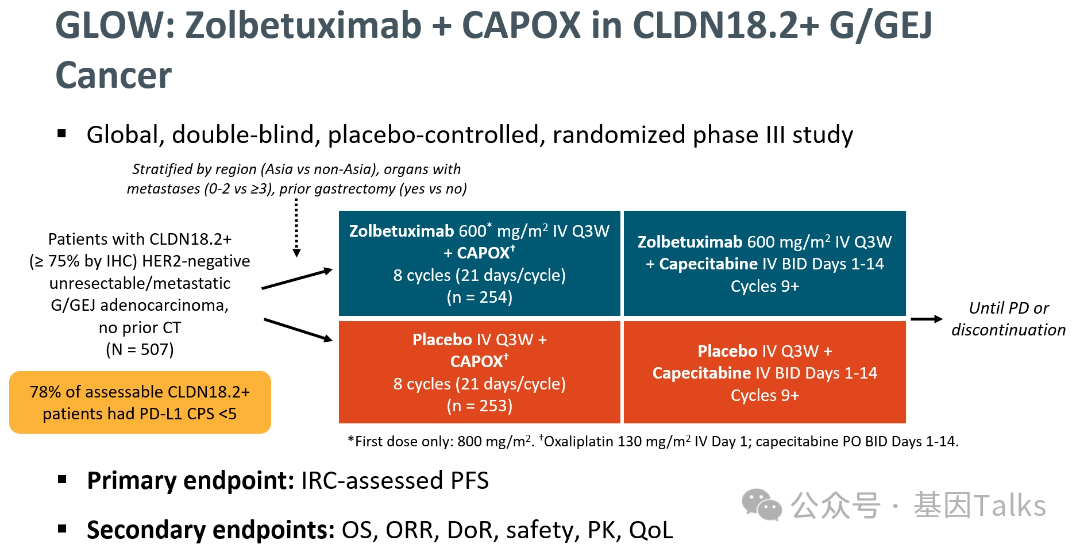 GLOW: Zolbetuximab + CAPOX in CLDN18.2+ G/GEJ Cancer

▪ Global, double-blind, placebo-controlled, randomized phase III study

Stratified by region (Asia vs non-Asia), organs with metastases (0-2 vs ≥3), prior gastrectomy (yes vs no)

Patients with CLDN18.2+ (≥ 75% by IHC) HER2-negative unresectable/metastatic G/GEJ adenocarcinoma, no prior CT (N = 507)

78% of assessable CLDN18.2+ patients had PD-L1 CPS <5

Zolbetuximab $600^*$ mg/m$^2$ IV Q3W + CAPOX$^†$ 8 cycles (21 days/cycle) (n = 254)

Zolbetuximab 600 mg/m$^2$ IV Q3W + Capecitabine IV BID Days 1-14 Cycles 9+

Placebo IV Q3W + CAPOX$^†$ 8 cycles (21 days/cycle) (n = 253)

Placebo IV Q3W + Capecitabine IV BID Days 1-14 Cycles 9+

Until PD or discontinuation

*First dose only: 800 mg/m$^2$. $^†$Oxaliplatin 130 mg/m$^2$ IV Day 1; capecitabine PO BID Days 1-14.

▪ Primary endpoint: IRC-assessed PFS

▪ Secondary endpoints: OS, ORR, DoR, safety, PK, QoL

公众号 · 基因Talks